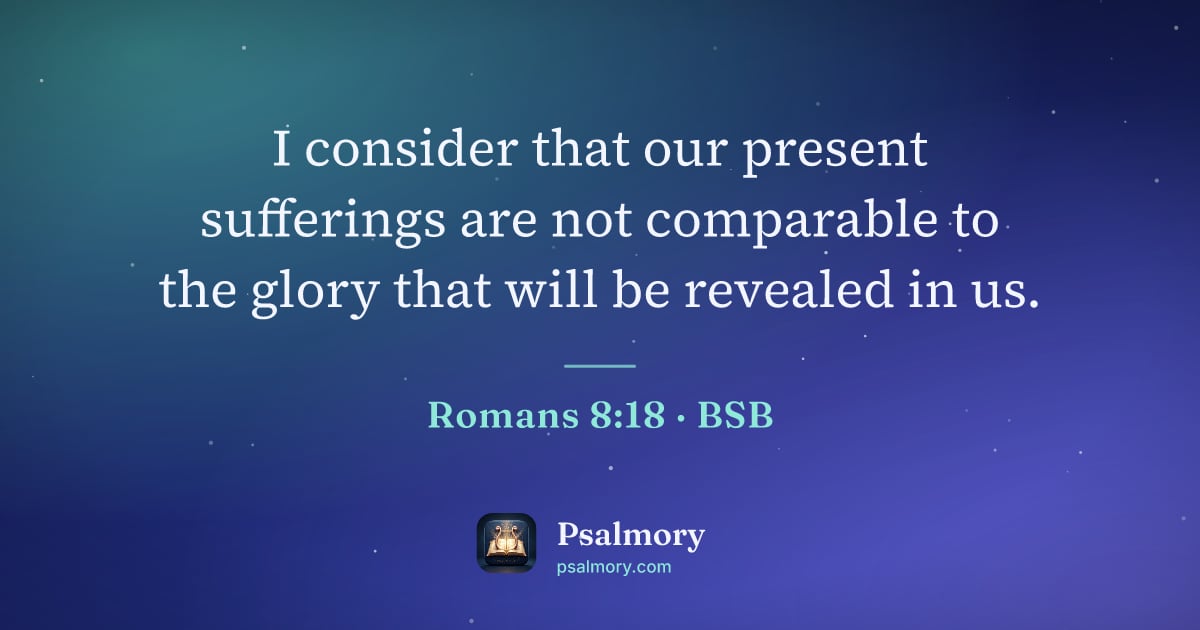 I consider that our present sufferings are not comparable to the glory that will be revealed in us.

Romans 8:18 · BSB

Psalmory
psalmory.com